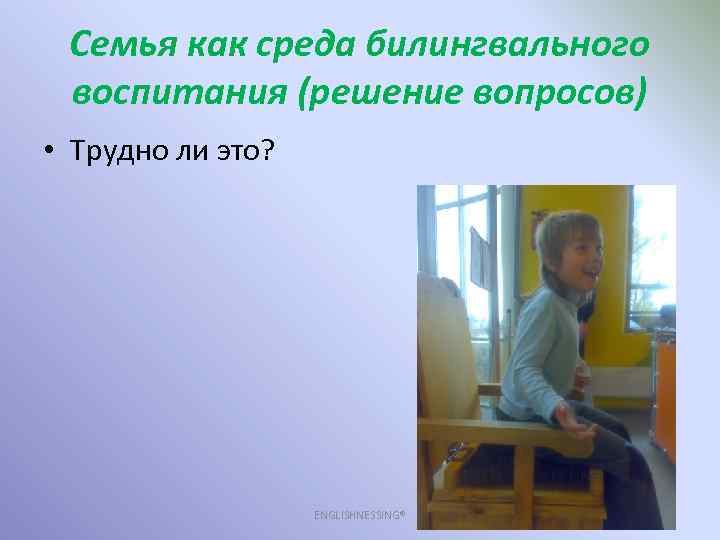 Семья как среда билингвального воспитания (решение вопросов)

• Трудно ли это?

ENGLISHNESSING®